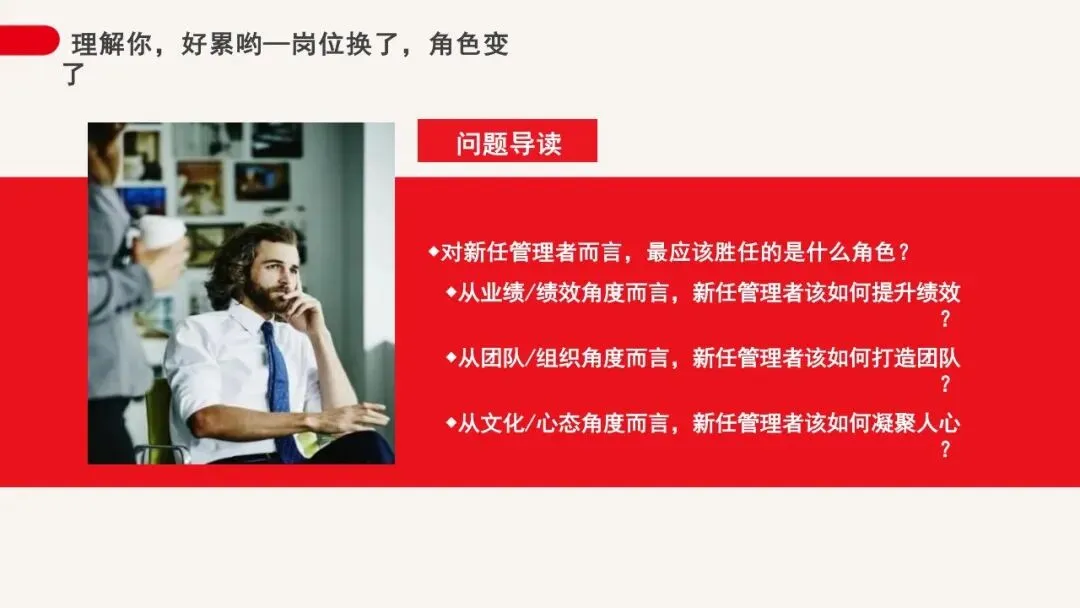 理解你，好累哟—岗位换了，角色变了

问题导读

◆对新任管理者而言，最应该胜任的是什么角色？

◆从业绩/绩效角度而言，新任管理者该如何提升绩效？

◆从团队/组织角度而言，新任管理者该如何打造团队？

◆从文化/心态角度而言，新任管理者该如何凝聚人心？